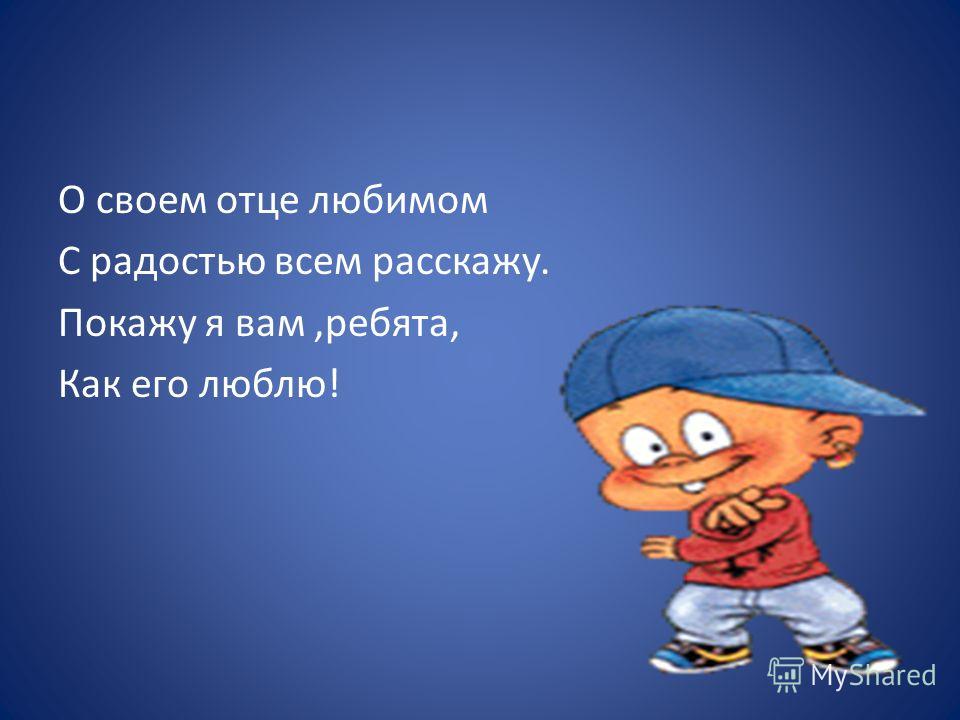 О своем отце любимом
С радостью всем расскажу.
Покажу я вам ,ребята,
Как его люблю!

MyShared